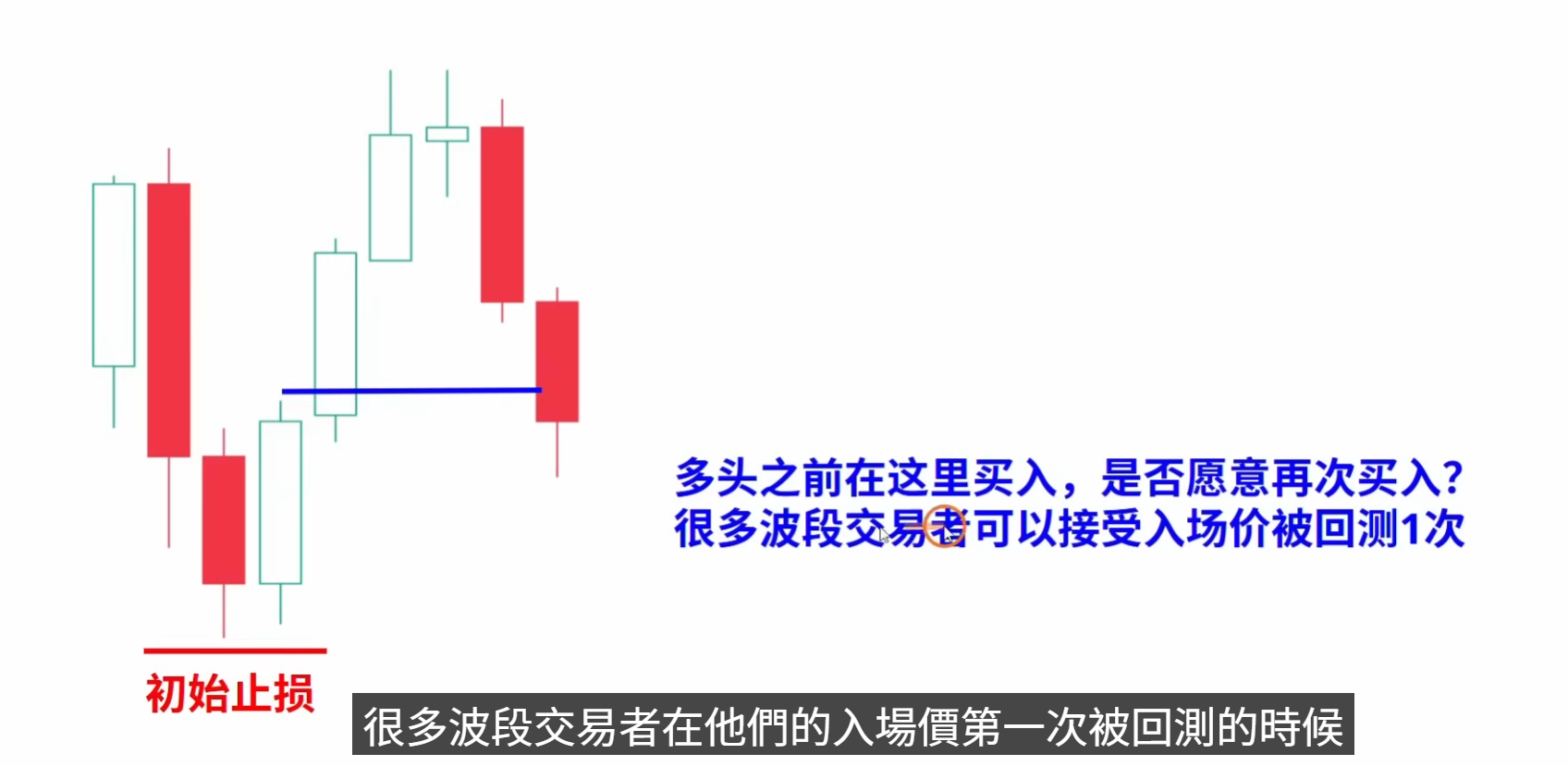 多头之前在这里买入，是否愿意再次买入?
很多波段交易者可以接受入场价被回测1次

初始止损

很多波段交易者在他們的入場價第一次被回測的時候